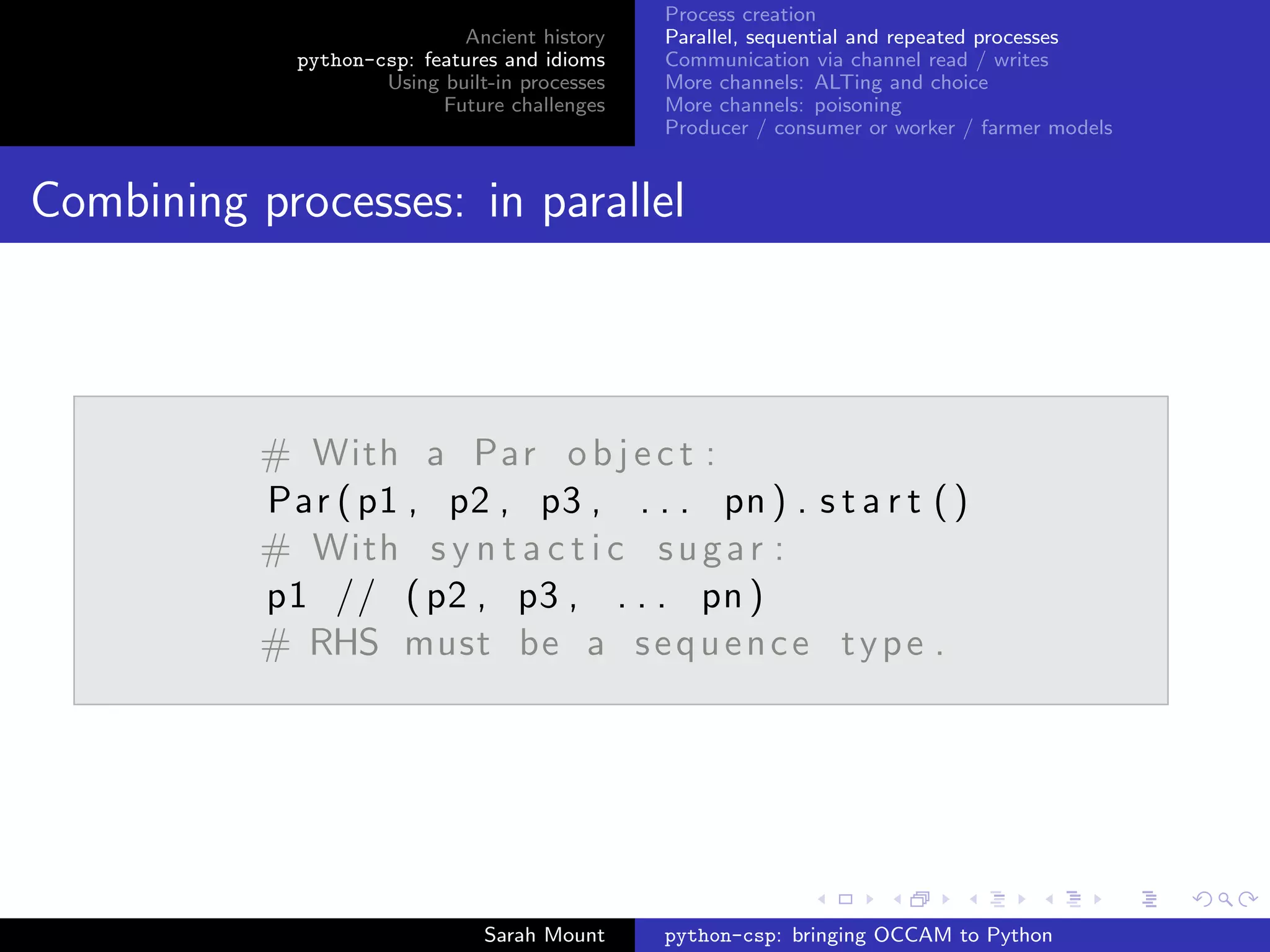 Ancient history
python-csp: features and idioms
Using built-in processes
Future challenges

Process creation
Parallel, sequential and repeated processes
Communication via channel read / writes
More channels: ALTing and choice
More channels: poisoning
Producer / consumer or worker / farmer models

Combining processes: in parallel

# With a Par object:
Par(p1, p2, p3, ... pn).start()
# With syntactic sugar:
p1 // (p2, p3, ... pn)
# RHS must be a sequence type.

Sarah Mount
python-csp: bringing OCCAM to Python